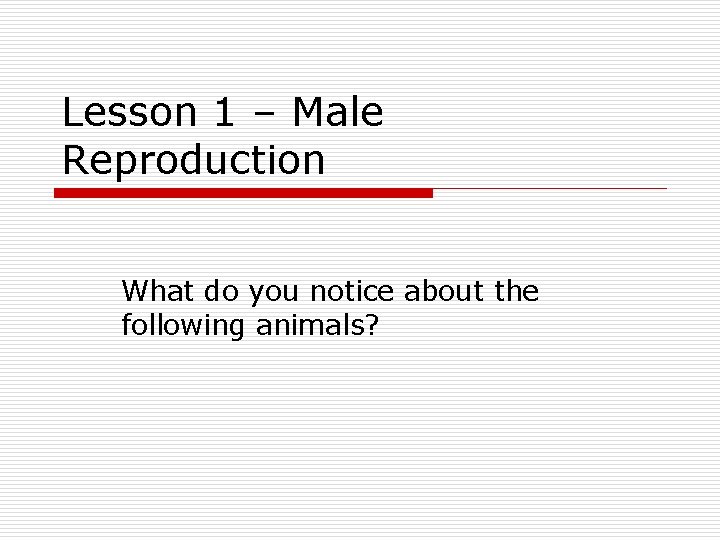 Lesson 1 – Male Reproduction

What do you notice about the following animals?